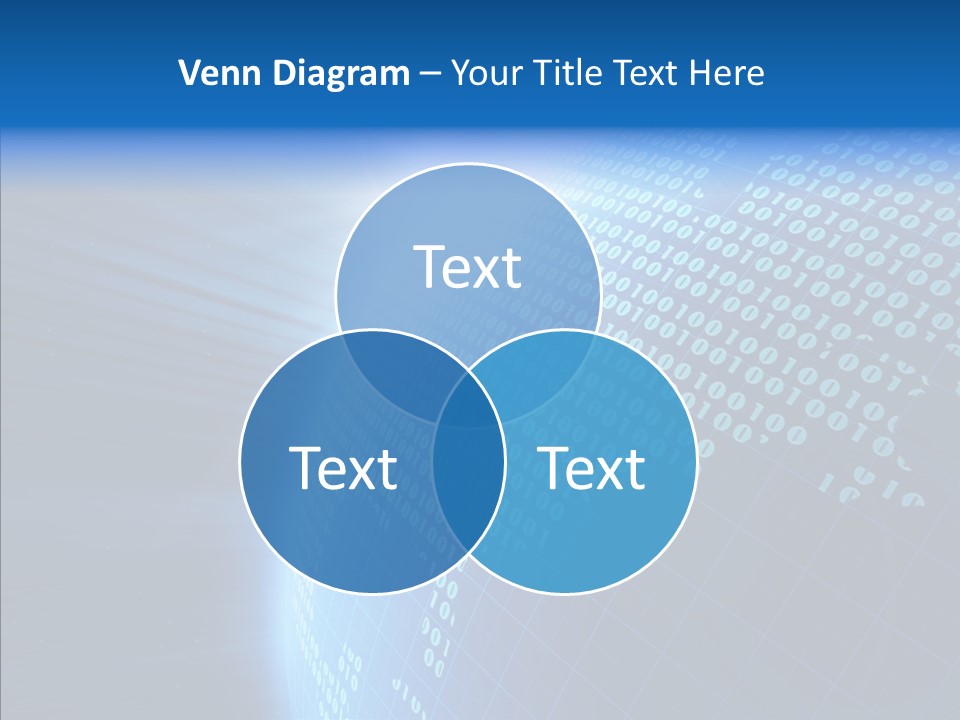 Venn Diagram – Your Title Text Here

Text

Text

Text